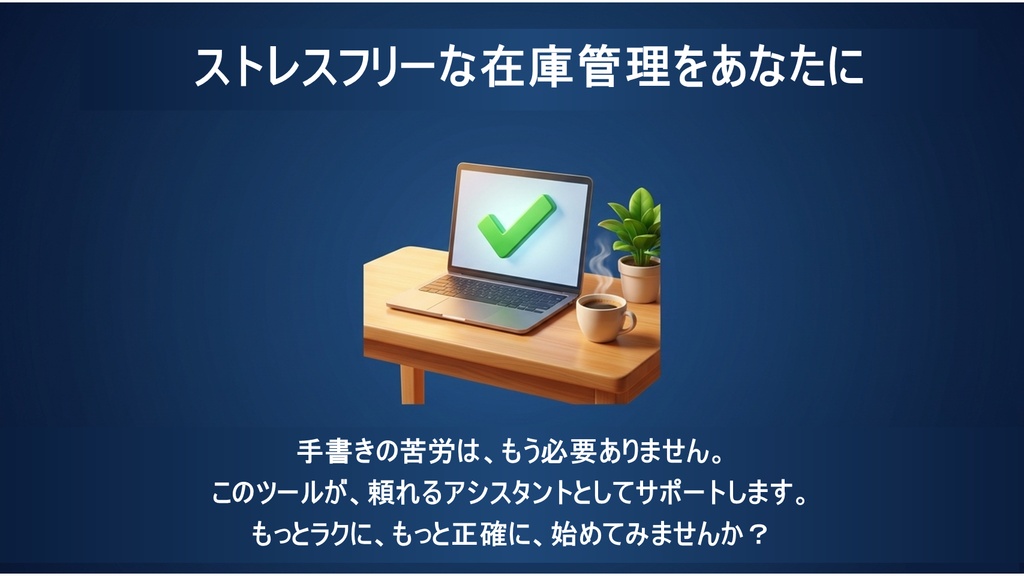 ストレスフリーな在庫管理をあなたに

手書きの苦労は、もう必要ありません。
このツールが、頼れるアシスタントとしてサポートします。
もっとラクに、もっと正確に、始めてみませんか？